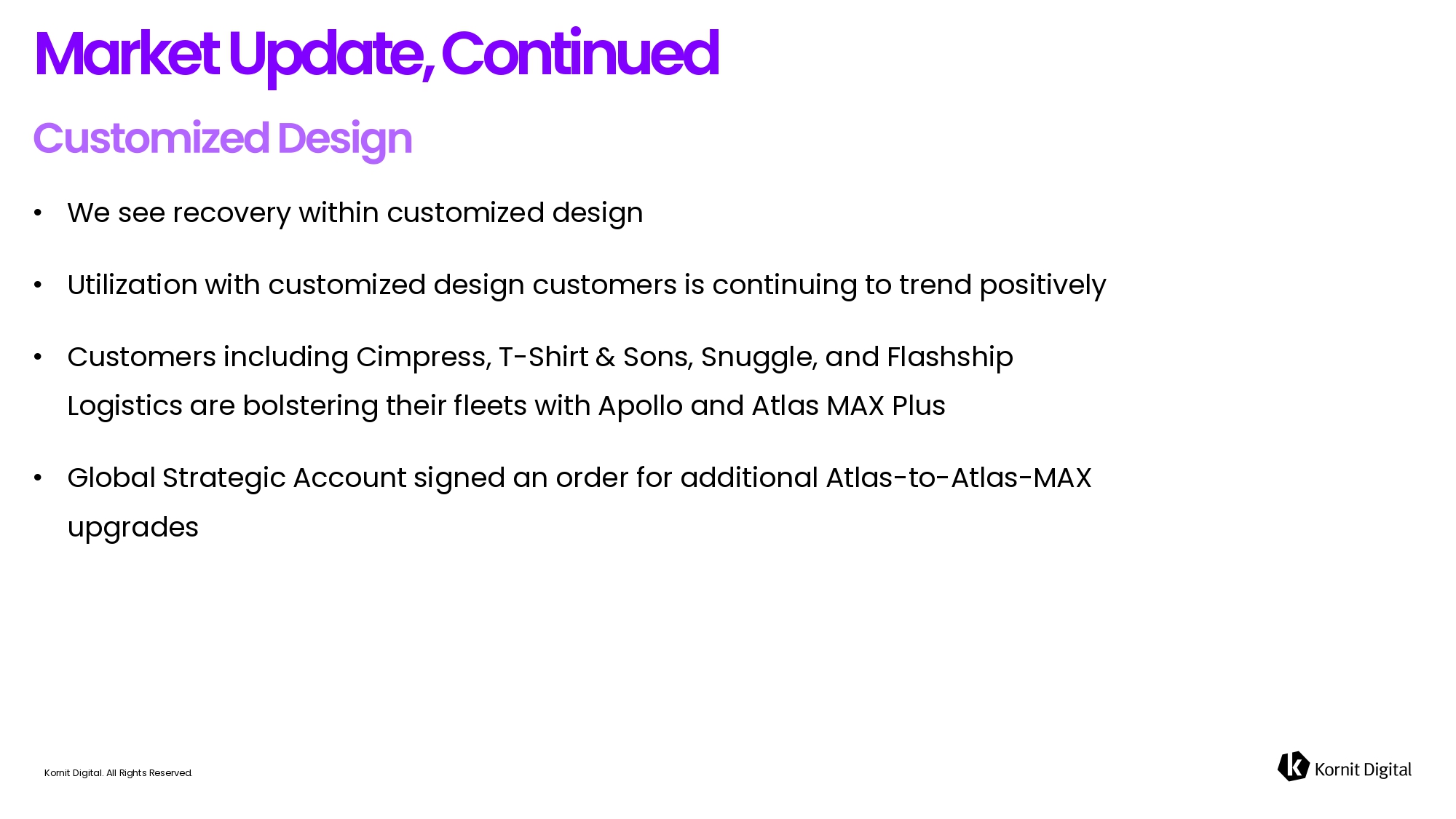 Market Update, Continued

Customized Design

• We see recovery within customized design

• Utilization with customized design customers is continuing to trend positively

• Customers including Cimpress, T-Shirt & Sons, Snuggle, and Flashship Logistics are bolstering their fleets with Apollo and Atlas MAX Plus

• Global Strategic Account signed an order for additional Atlas-to-Atlas-MAX upgrades

Kornit Digital. All Rights Reserved.

Kornit Digital